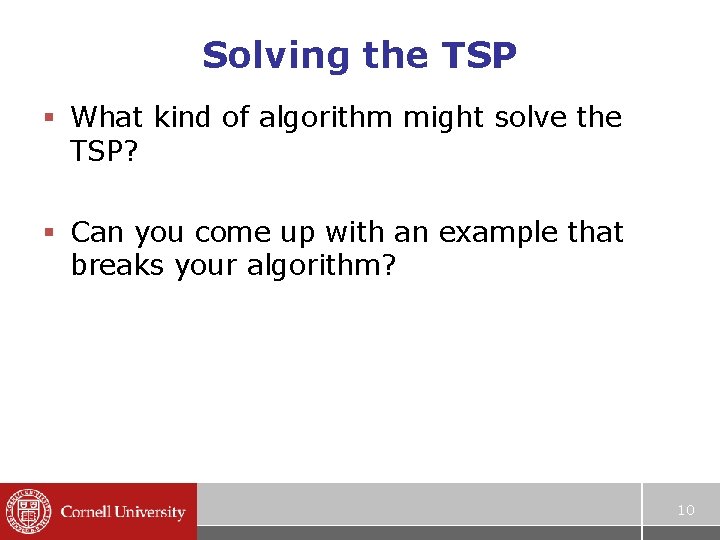 Solving the TSP

▪ What kind of algorithm might solve the TSP?

▪ Can you come up with an example that breaks your algorithm?

Cornell University

10